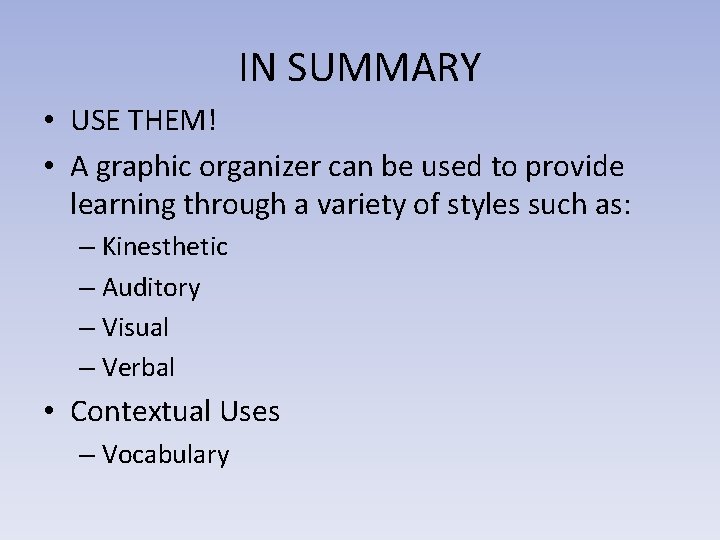 IN SUMMARY

• USE THEM!
• A graphic organizer can be used to provide learning through a variety of styles such as:
– Kinesthetic
– Auditory
– Visual
– Verbal
• Contextual Uses
– Vocabulary